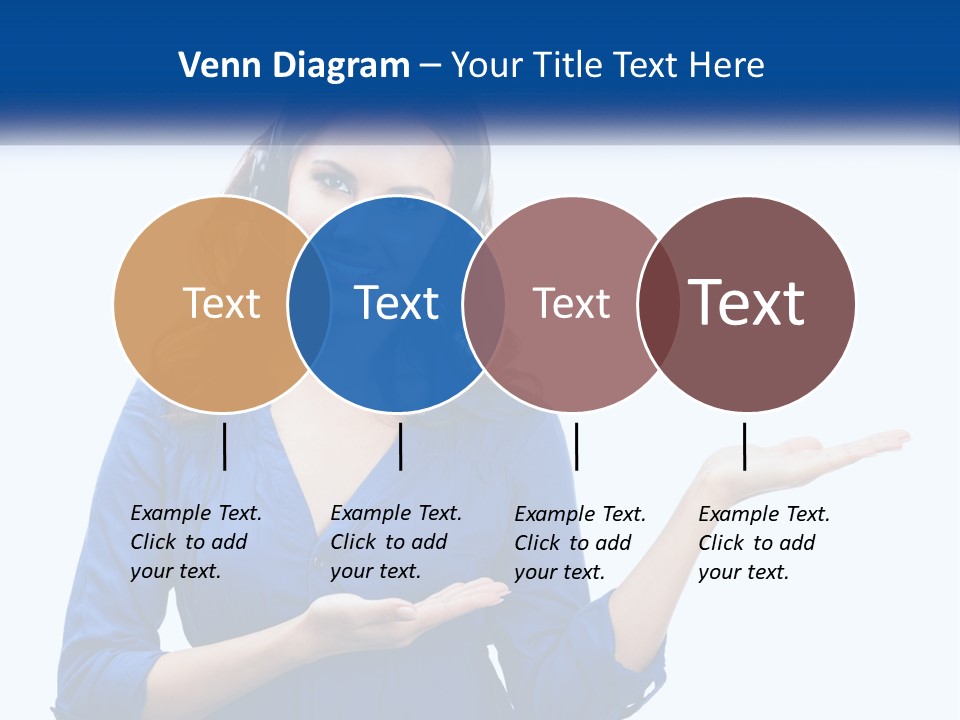 Venn Diagram – Your Title Text Here

Text

Text

Text

Text

Example Text. Click to add your text.

Example Text. Click to add your text.

Example Text. Click to add your text.

Example Text. Click to add your text.